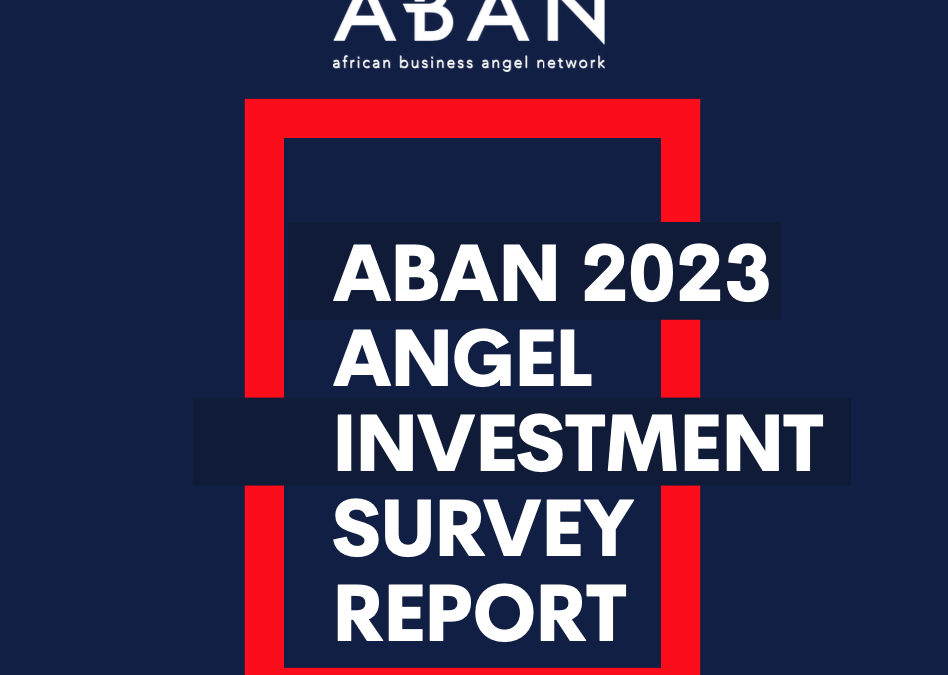 ABAN
african business angel network

ABAN 2023
ANGEL
INVESTMENT
SURVEY
REPORT